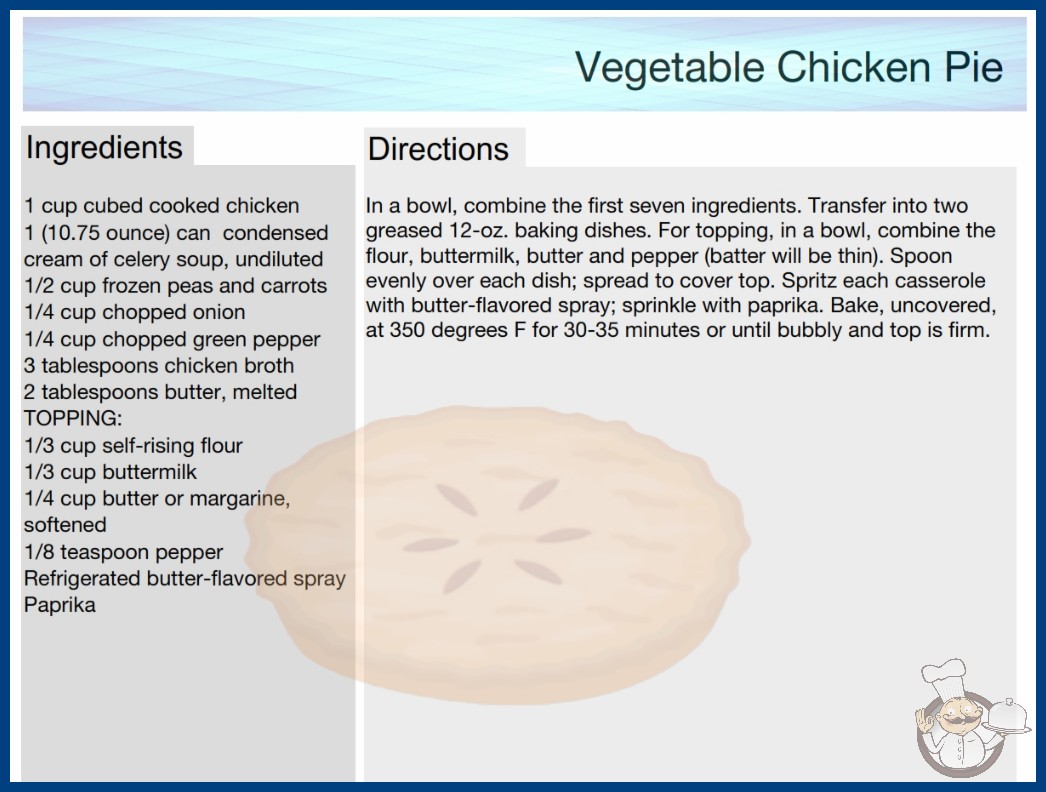 Vegetable Chicken Pie

Ingredients

1 cup cubed cooked chicken
1 (10.75 ounce) can condensed cream of celery soup, undiluted
1/2 cup frozen peas and carrots
1/4 cup chopped onion
1/4 cup chopped green pepper
3 tablespoons chicken broth
2 tablespoons butter, melted
TOPPING:
1/3 cup self-rising flour
1/3 cup buttermilk
1/4 cup butter or margarine, softened
1/8 teaspoon pepper
Refrigerated butter-flavored spray
Paprika

Directions

In a bowl, combine the first seven ingredients. Transfer into two greased 12-oz. baking dishes. For topping, in a bowl, combine the flour, buttermilk, butter and pepper (batter will be thin). Spoon evenly over each dish; spread to cover top. Spritz each casserole with butter-flavored spray; sprinkle with paprika. Bake, uncovered, at 350 degrees F for 30-35 minutes or until bubbly and top is firm.